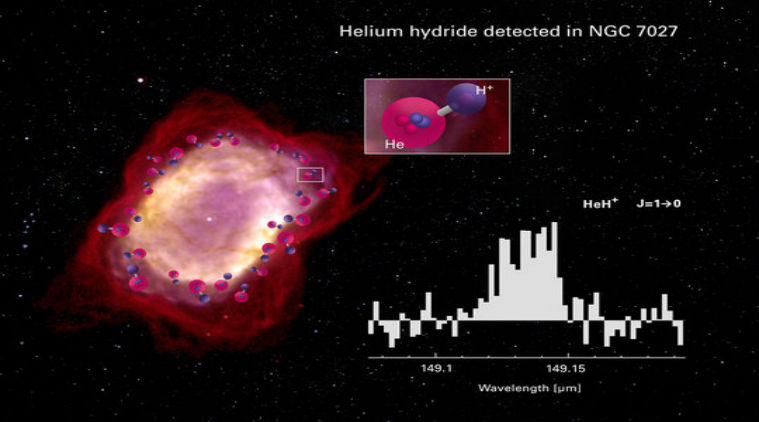 Helium hydride detected in NGC 7027

$H^+$

He

$HeH^+$ $J=1\rightarrow0$

149.1

149.15

Wavelength [μm]